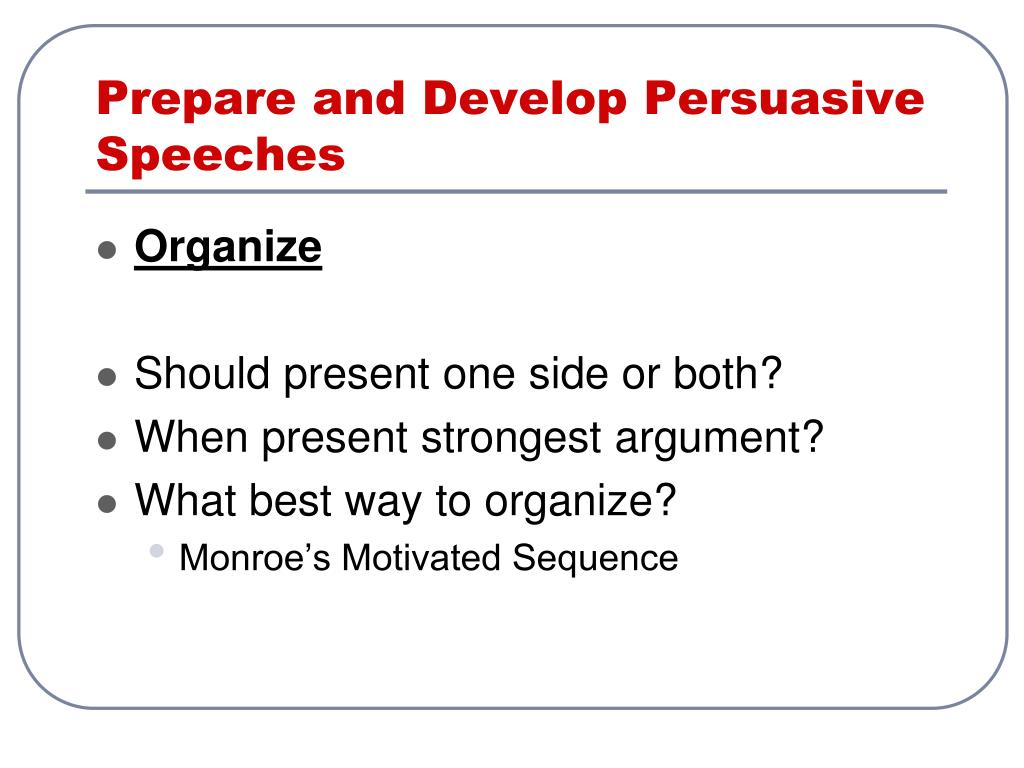 Prepare and Develop Persuasive Speeches

- Organize

- Should present one side or both?
- When present strongest argument?
- What best way to organize?
  - Monroe’s Motivated Sequence